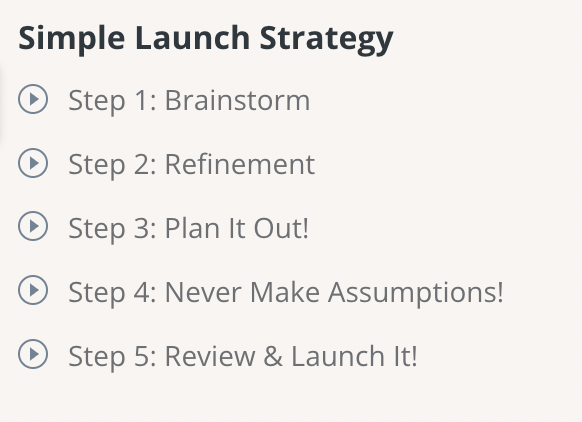 Simple Launch Strategy

Step 1: Brainstorm

Step 2: Refinement

Step 3: Plan It Out!

Step 4: Never Make Assumptions!

Step 5: Review & Launch It!